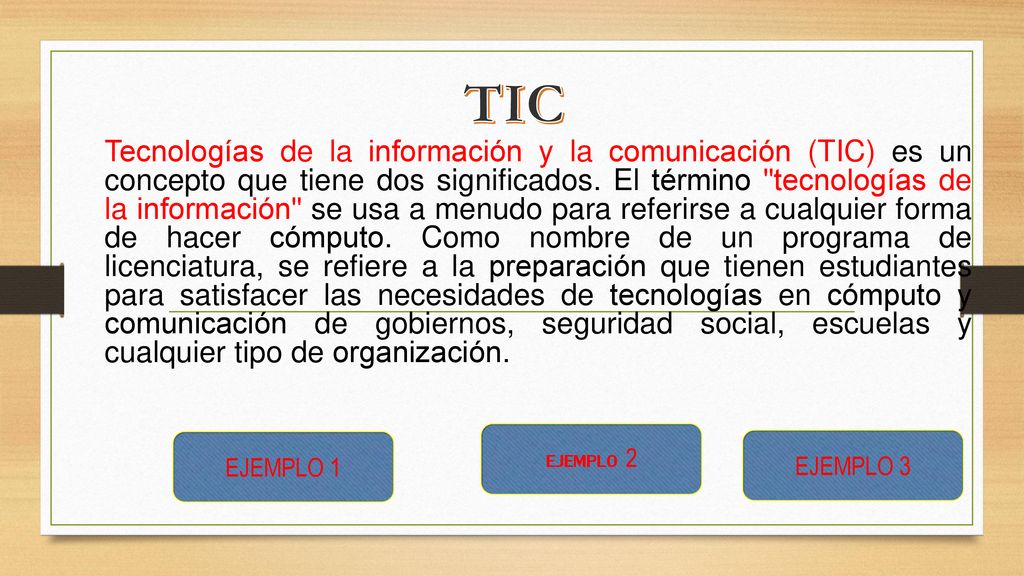 TIC

Tecnologías de la información y la comunicación (TIC) es un concepto que tiene dos significados. El término "tecnologías de la información" se usa a menudo para referirse a cualquier forma de hacer cómputo. Como nombre de un programa de licenciatura, se refiere a la preparación que tienen estudiantes para satisfacer las necesidades de tecnologías en cómputo y comunicación de gobiernos, seguridad social, escuelas y cualquier tipo de organización.

EJEMPLO 1

EJEMPLO 2

EJEMPLO 3